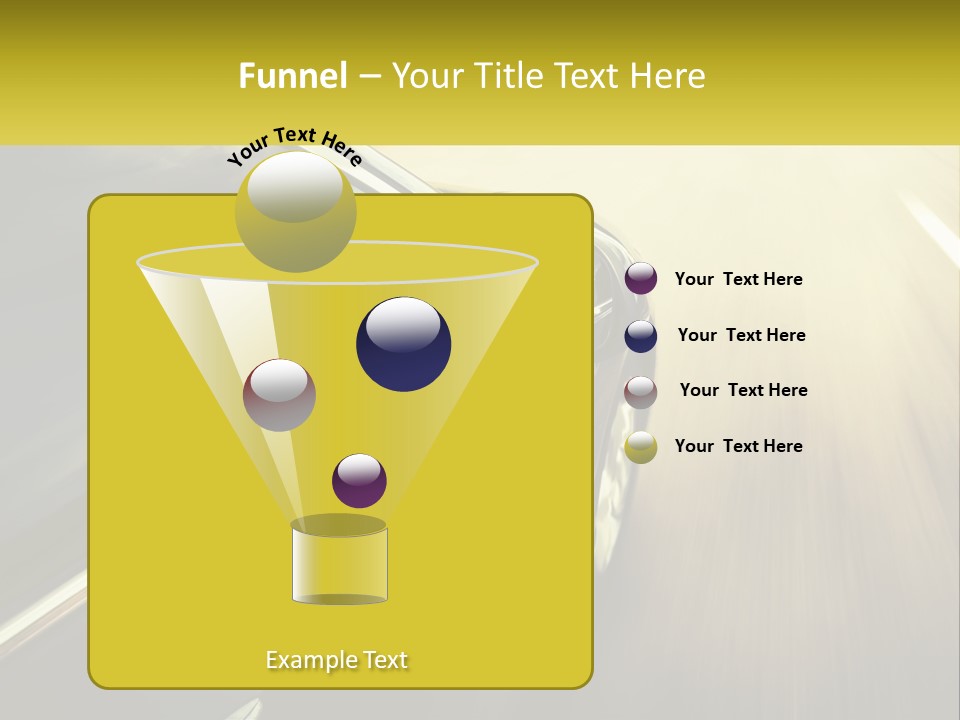 Funnel – Your Title Text Here

Your Text Here

Your Text Here

Your Text Here

Your Text Here

Your Text Here

Example Text